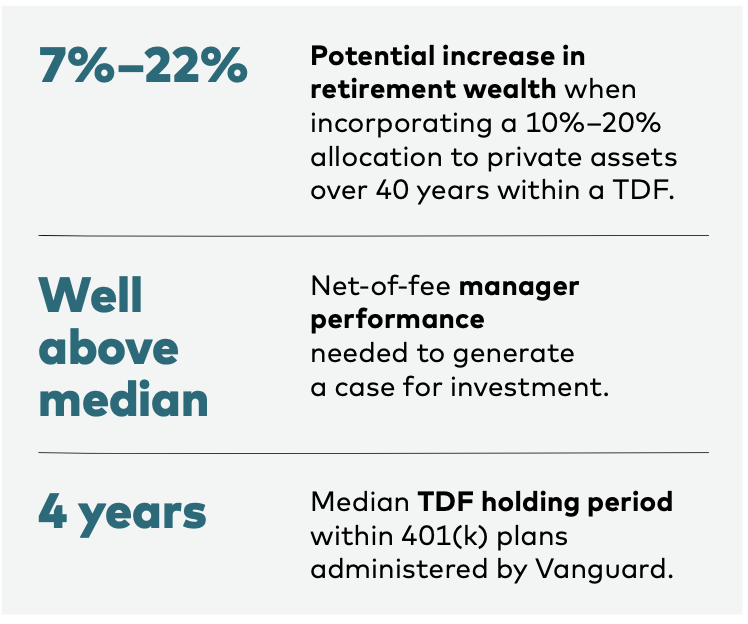 7%–22%

Potential increase in retirement wealth when incorporating a 10%–20% allocation to private assets over 40 years within a TDF.

Well above median

Net-of-fee manager performance needed to generate a case for investment.

4 years

Median TDF holding period within 401(k) plans administered by Vanguard.